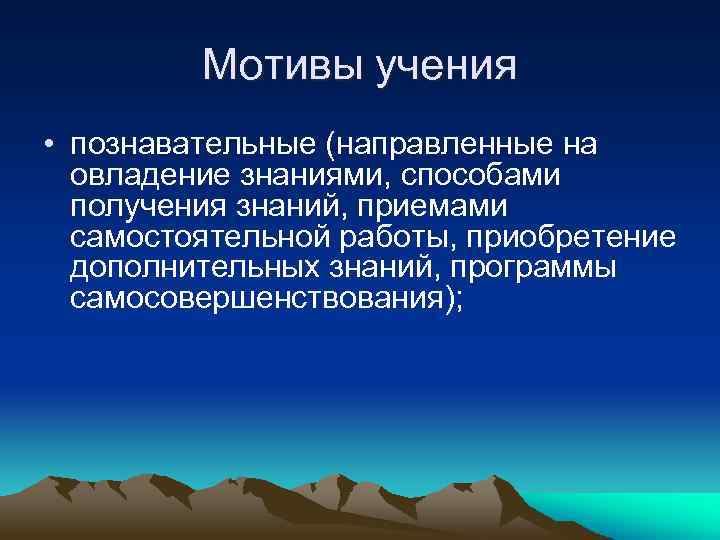 Мотивы учения

• познавательные (направленные на овладение знаниями, способами получения знаний, приемами самостоятельной работы, приобретение дополнительных знаний, программы самосовершенствования);